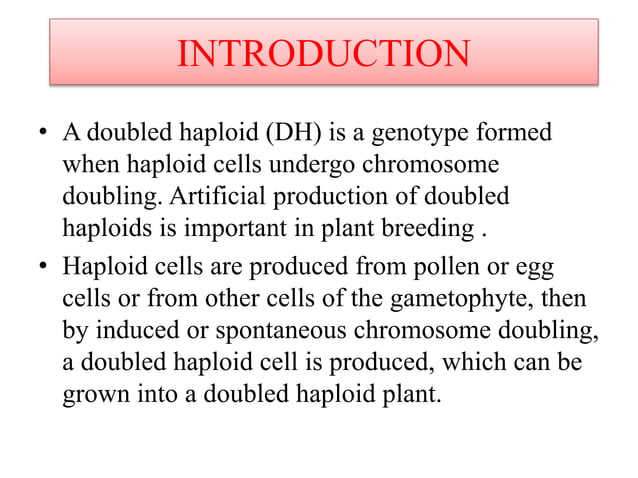 INTRODUCTION

• A doubled haploid (DH) is a genotype formed when haploid cells undergo chromosome doubling. Artificial production of doubled haploids is important in plant breeding .

• Haploid cells are produced from pollen or egg cells or from other cells of the gametophyte, then by induced or spontaneous chromosome doubling, a doubled haploid cell is produced, which can be grown into a doubled haploid plant.